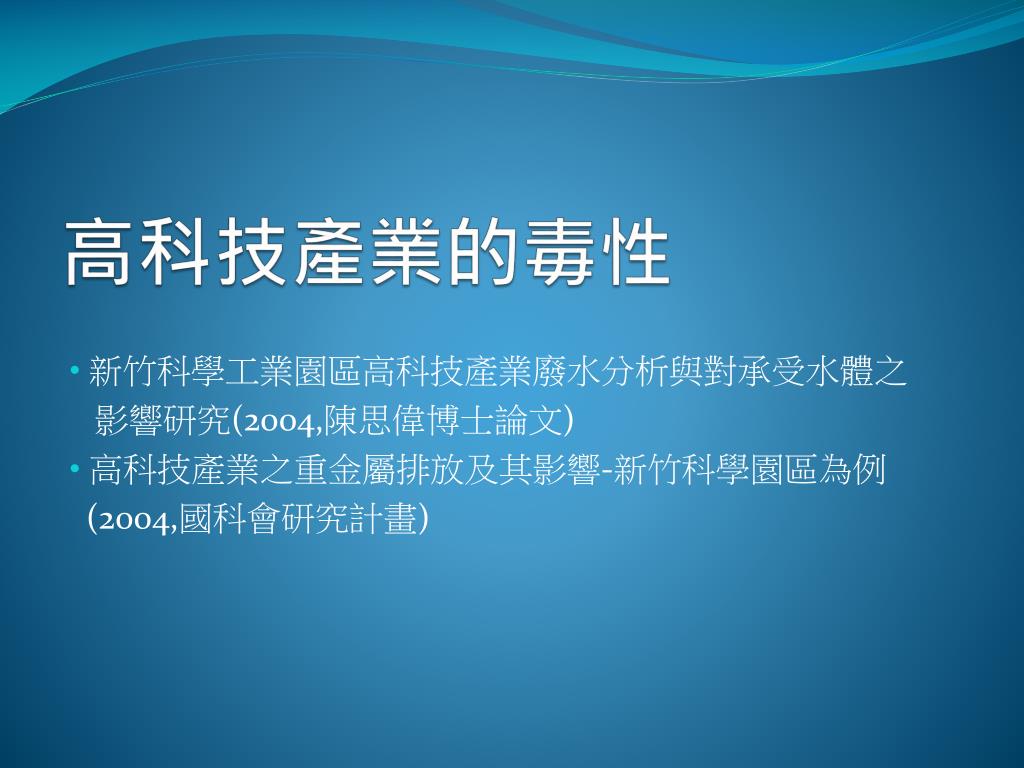 高科技產業的毒性

• 新竹科學工業園區高科技產業廢水分析與對承受水體之影響研究(2004,陳思偉博士論文)
• 高科技產業之重金屬排放及其影響-新竹科學園區為例(2004,國科會研究計畫)